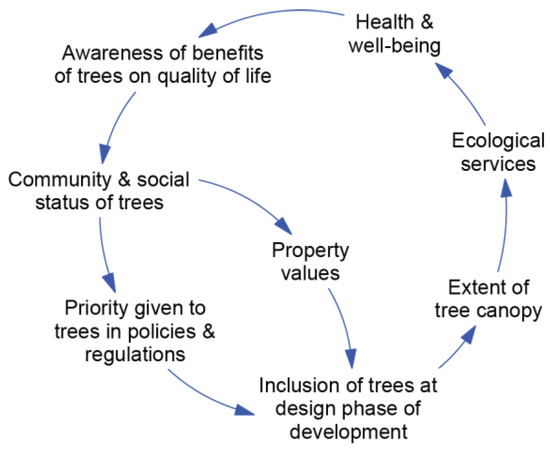 Health & well-being

Awareness of benefits of trees on quality of life

Community & social status of trees

Property values

Priority given to trees in policies & regulations

Inclusion of trees at design phase of development

Extent of tree canopy

Ecological services